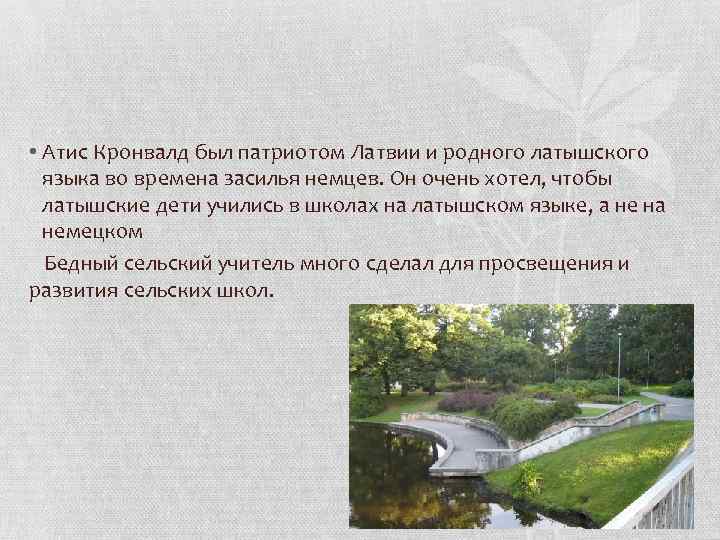 • Атис Кронвалд был патриотом Латвии и родного латышского языка во времена засилья немцев. Он очень хотел, чтобы латышские дети учились в школах на латышском языке, а не на немецком

Бедный сельский учитель много сделал для просвещения и развития сельских школ.